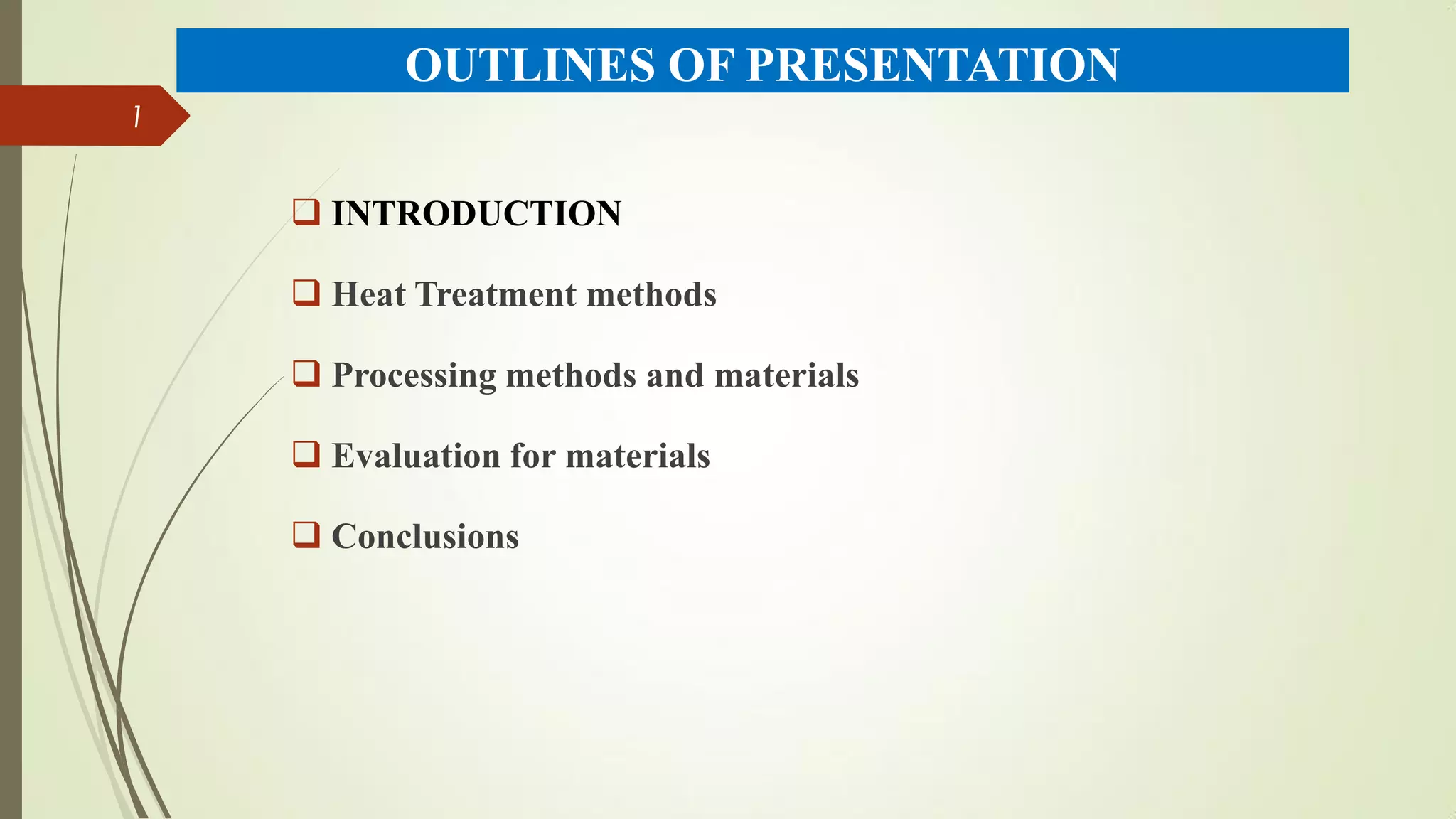 OUTLINES OF PRESENTATION

1

❑ INTRODUCTION

❑ Heat Treatment methods

❑ Processing methods and materials

❑ Evaluation for materials

❑ Conclusions